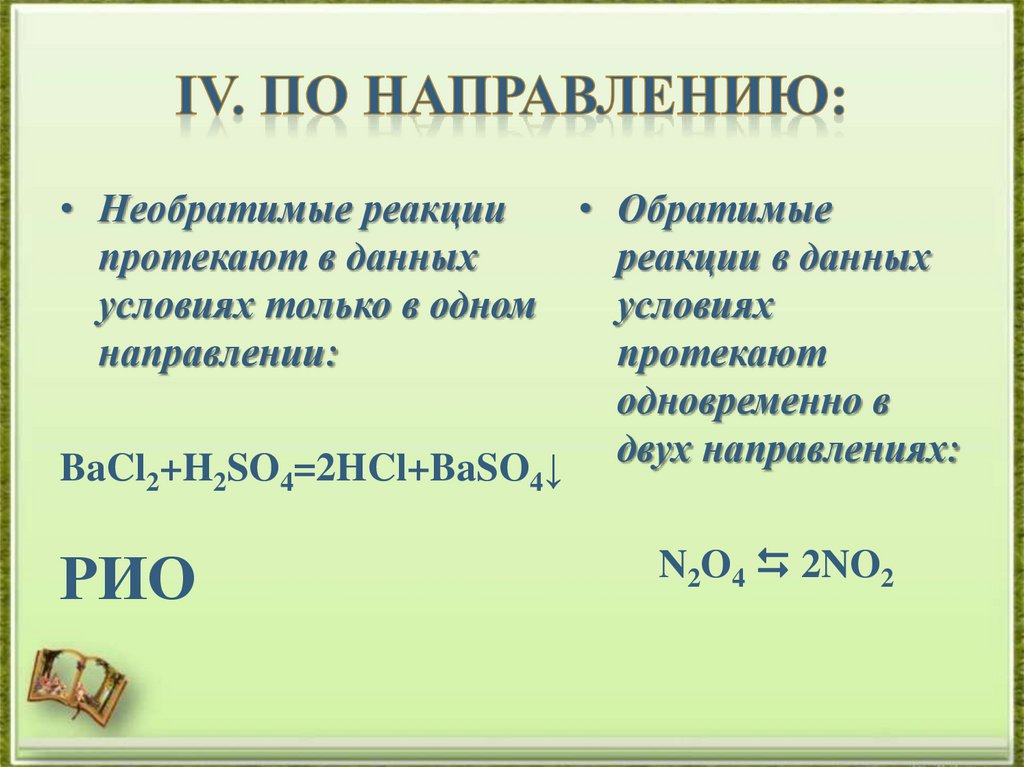 IV. ПО НАПРАВЛЕНИЮ:

• Необратимые реакции протекают в данных условиях только в одном направлении:

$BaCl_2+H_2SO_4=2HCl+BaSO_4\downarrow$

РИО

• Обратимые реакции в данных условиях протекают одновременно в двух направлениях:

$N_2O_4 \leftrightarrows 2NO_2$